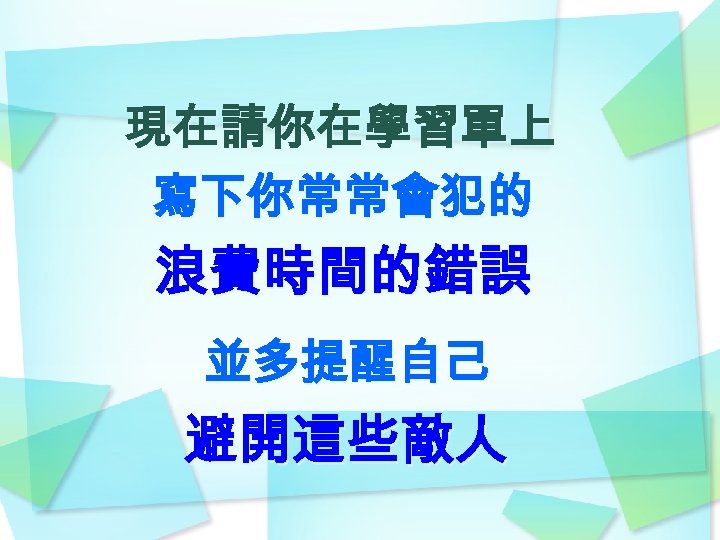 現在請你在學習單上
寫下你常常會犯的
浪費時間的錯誤
並多提醒自己
避開這些敵人